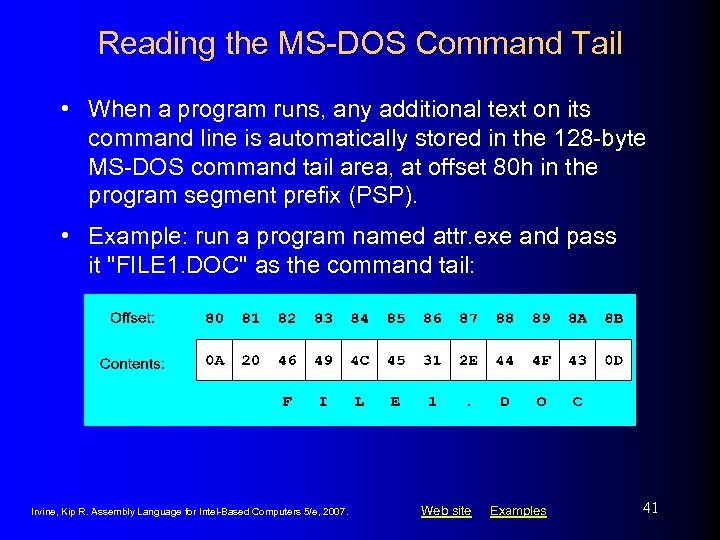 Reading the MS-DOS Command Tail

• When a program runs, any additional text on its command line is automatically stored in the 128-byte MS-DOS command tail area, at offset 80h in the program segment prefix (PSP).

• Example: run a program named attr.exe and pass it "FILE1.DOC" as the command tail:

| Offset: | 80 | 81 | 82 | 83 | 84 | 85 | 86 | 87 | 88 | 89 | 8A | 8B |
|---|---|---|---|---|---|---|---|---|---|---|---|---|
| Contents: | 0A | 20 | 46 | 49 | 4C | 45 | 31 | 2E | 44 | 4F | 43 | 0D |
| | | | F | I | L | E | 1 | . | D | O | C | |

Irvine, Kip R. Assembly Language for Intel-Based Computers 5/e, 2007.

Web site Examples

41